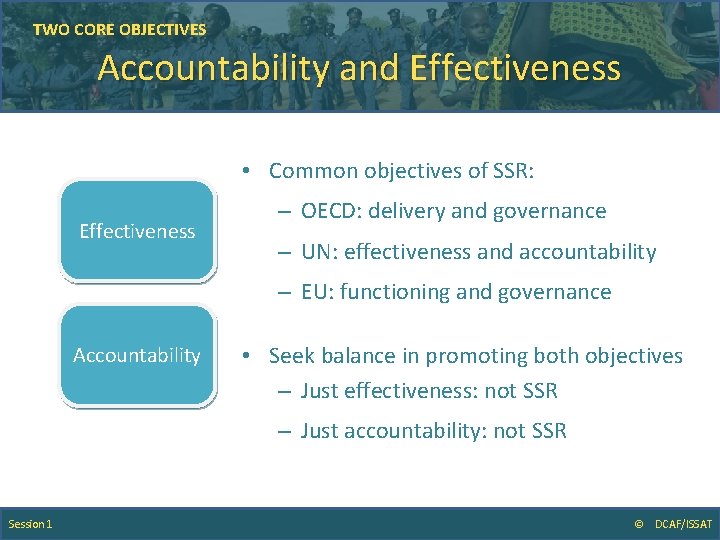 TWO CORE OBJECTIVES

Accountability and Effectiveness

Effectiveness

Accountability

• Common objectives of SSR:
– OECD: delivery and governance
– UN: effectiveness and accountability
– EU: functioning and governance

• Seek balance in promoting both objectives
– Just effectiveness: not SSR
– Just accountability: not SSR

Session 1

© DCAF/ISSAT